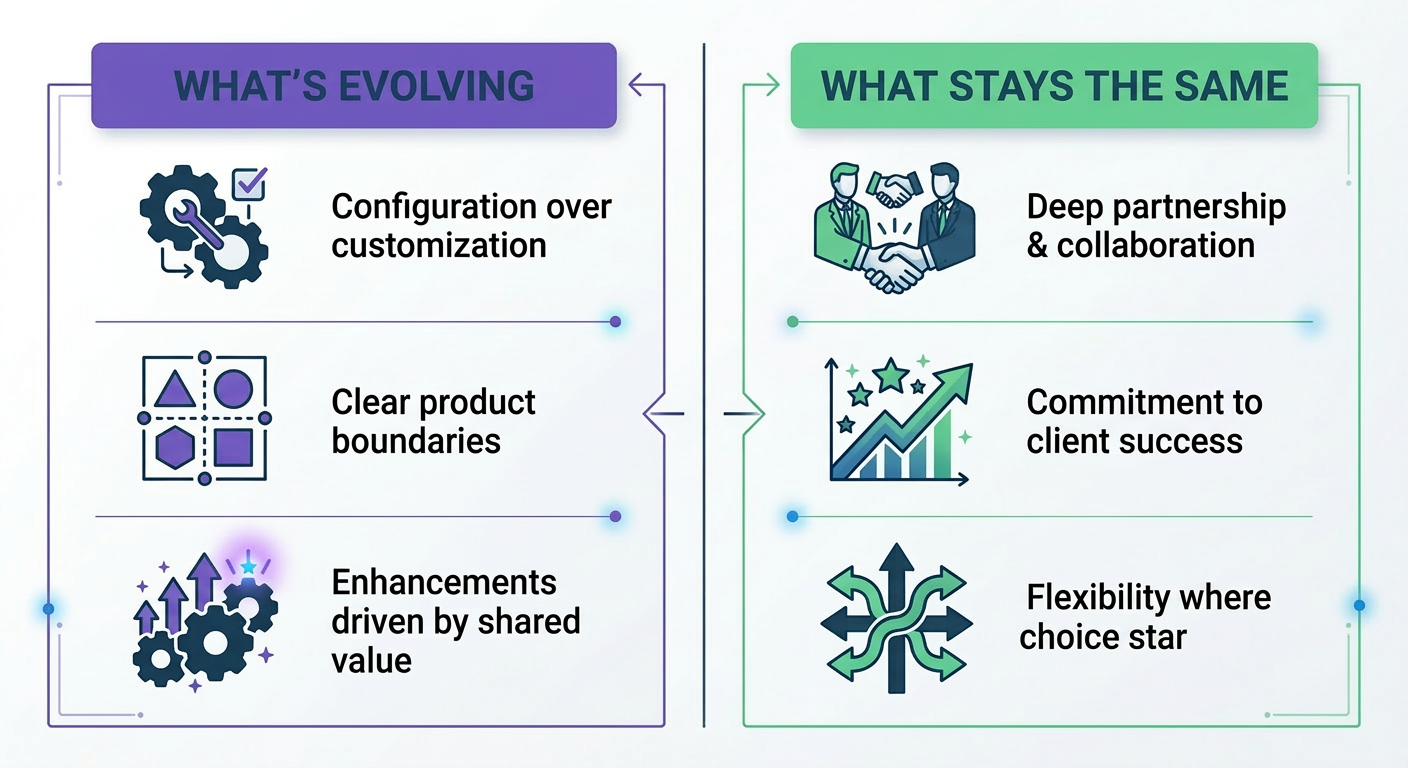 WHAT'S EVOLVING

Configuration over customization

Clear product boundaries

Enhancements driven by shared value

WHAT STAYS THE SAME

Deep partnership & collaboration

Commitment to client success

Flexibility where choice star